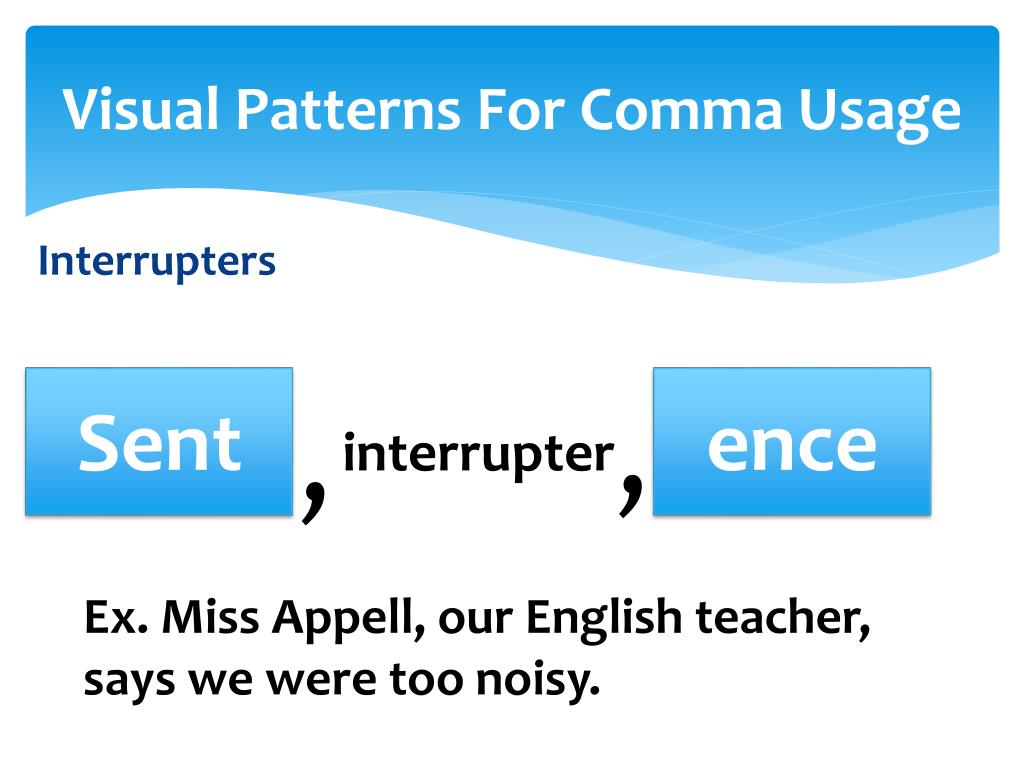 Visual Patterns For Comma Usage

Interrupters

Sent , interrupter , ence

Ex. Miss Appell, our English teacher, says we were too noisy.